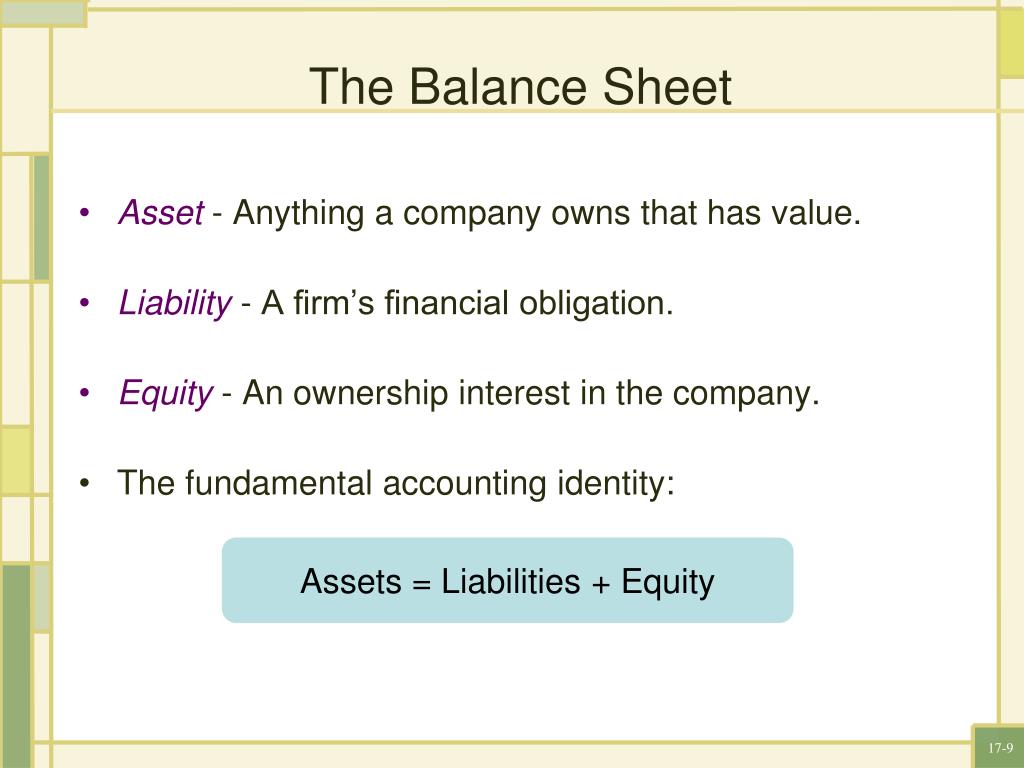 The Balance Sheet

• Asset - Anything a company owns that has value.

• Liability - A firm’s financial obligation.

• Equity - An ownership interest in the company.

• The fundamental accounting identity:

Assets = Liabilities + Equity

17-9